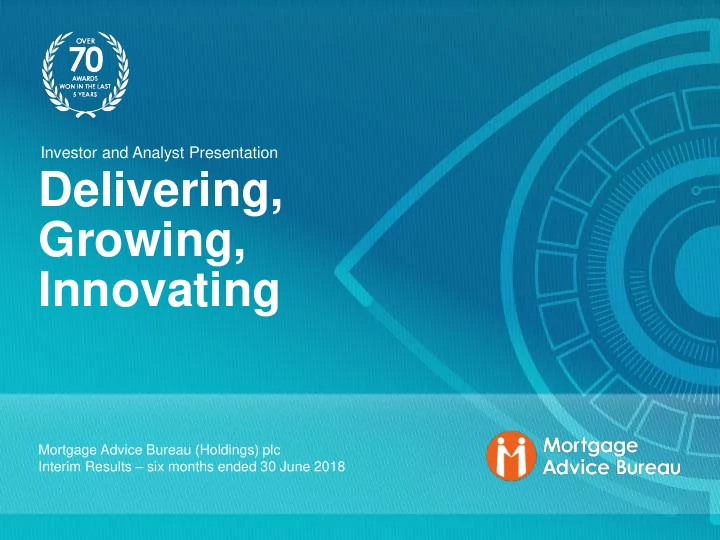 OVER
70
AWARDS
WON IN THE LAST
5 YEARS

Investor and Analyst Presentation

Delivering, Growing, Innovating

Mortgage Advice Bureau (Holdings) plc
Interim Results – six months ended 30 June 2018

Mortgage Advice Bureau